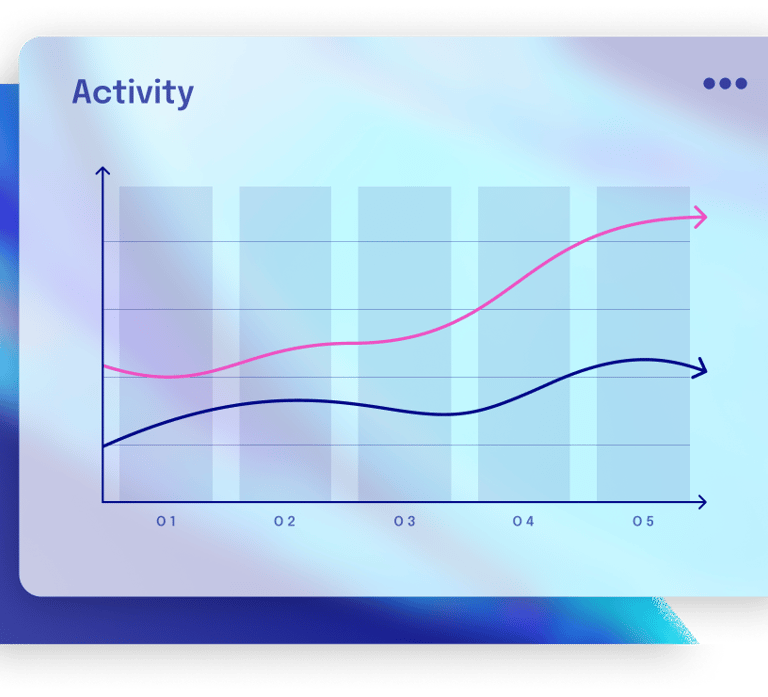 Activity

01 02 03 04 05